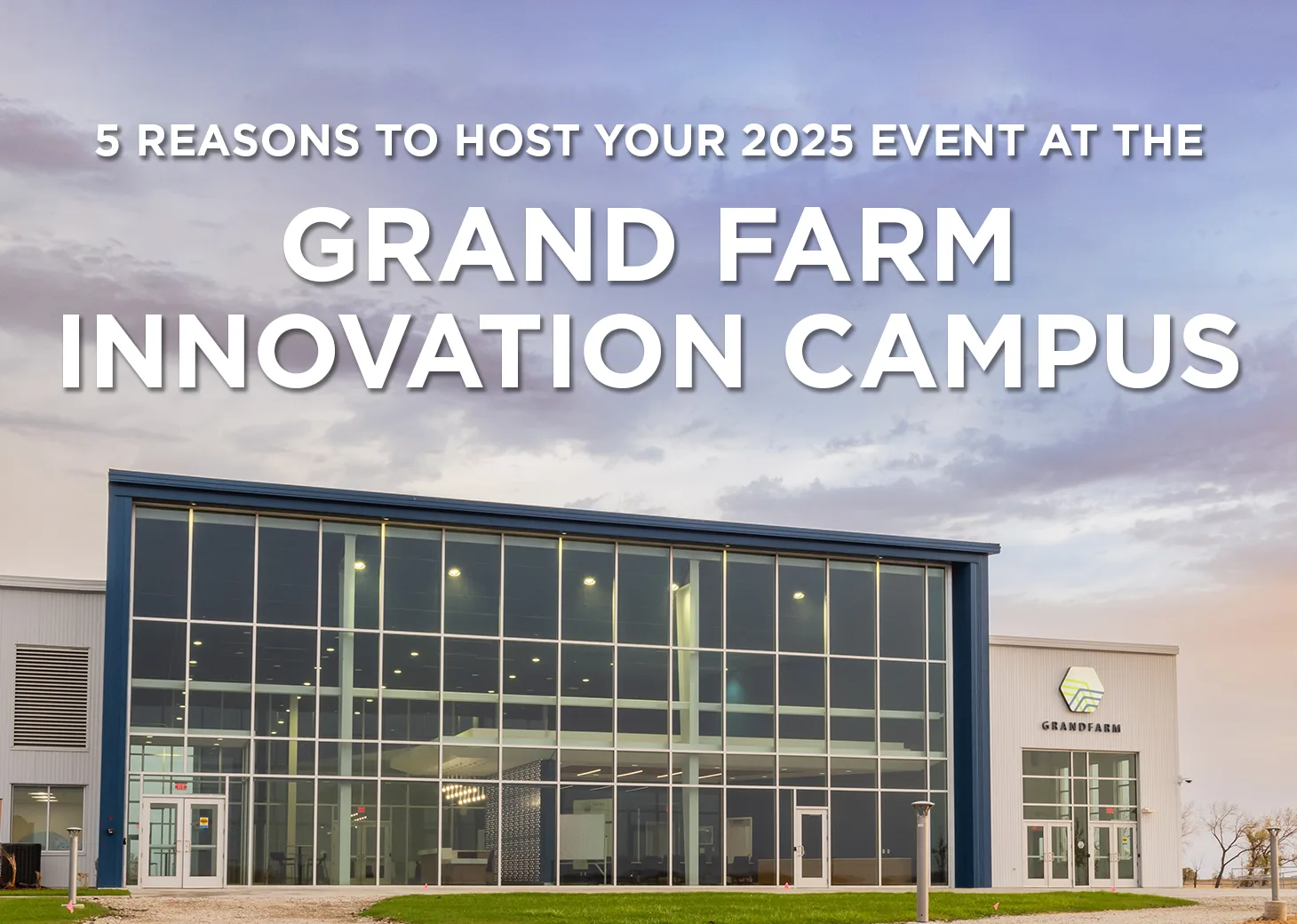 5 REASONS TO HOST YOUR 2025 EVENT AT THE

GRAND FARM INNOVATION CAMPUS

GRANDFARM